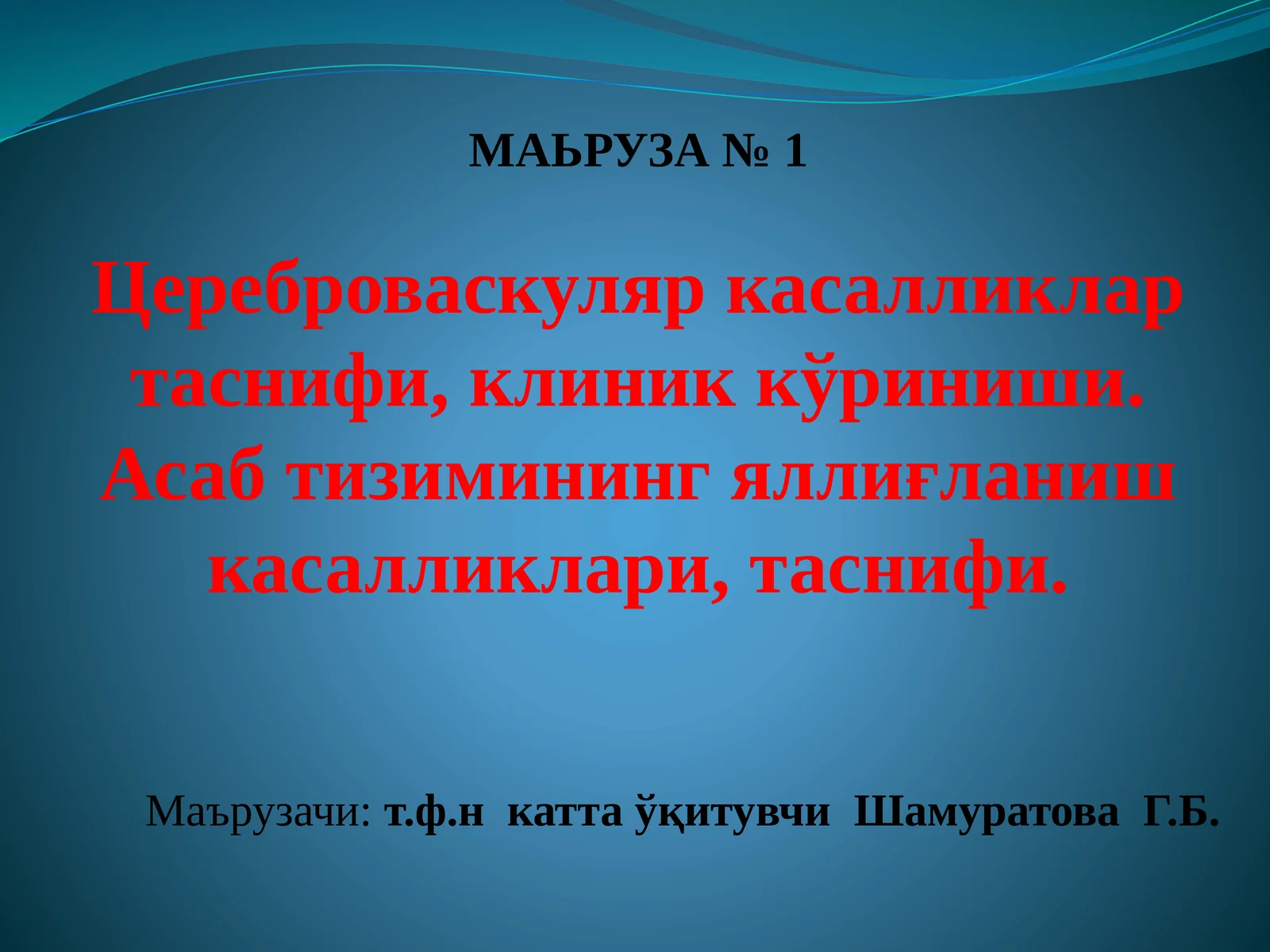 МАЬРУЗА № 1

Цереброваскуляр касалликлар таснифи, клиник кўриниши. Асаб тизимининг яллиғланиш касалликлари, таснифи.

Маърузачи: т.ф.н катта ўқитувчи Шамуратова Г.Б.